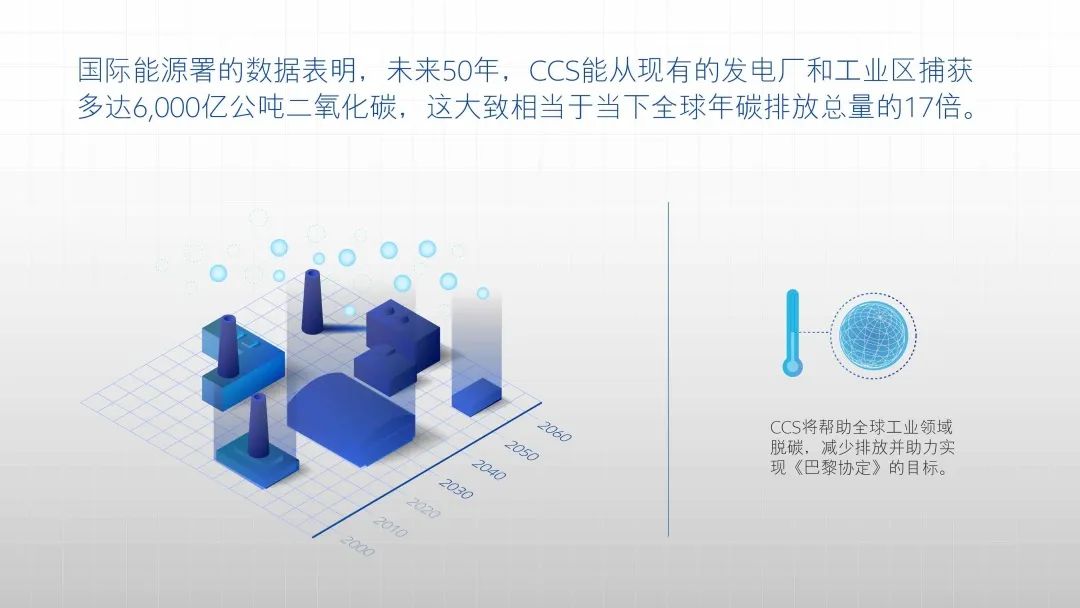 国际能源署的数据表明，未来50年，CCS能从现有的发电厂和工业区捕获多达6,000亿公吨二氧化碳，这大致相当于当下全球年碳排放总量的17倍。

2060
2050
2040
2030
2020
2010
2000

CCS将帮助全球工业领域脱碳，减少排放并助力实现《巴黎协定》的目标。